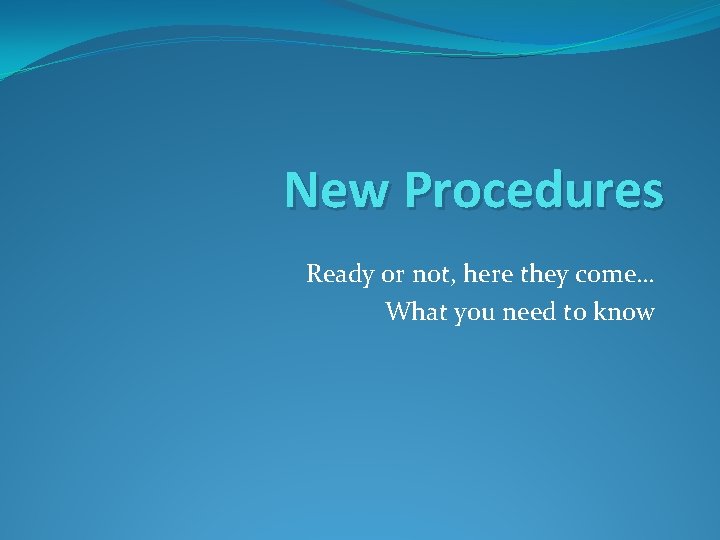 New Procedures

Ready or not, here they come…
What you need to know